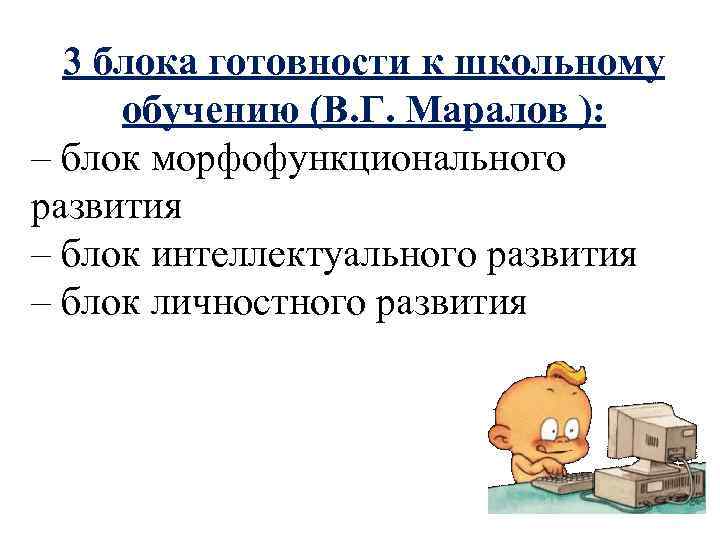 3 блока готовности к школьному обучению (В.Г. Маралов ):

– блок морфофункционального развития
– блок интеллектуального развития
– блок личностного развития